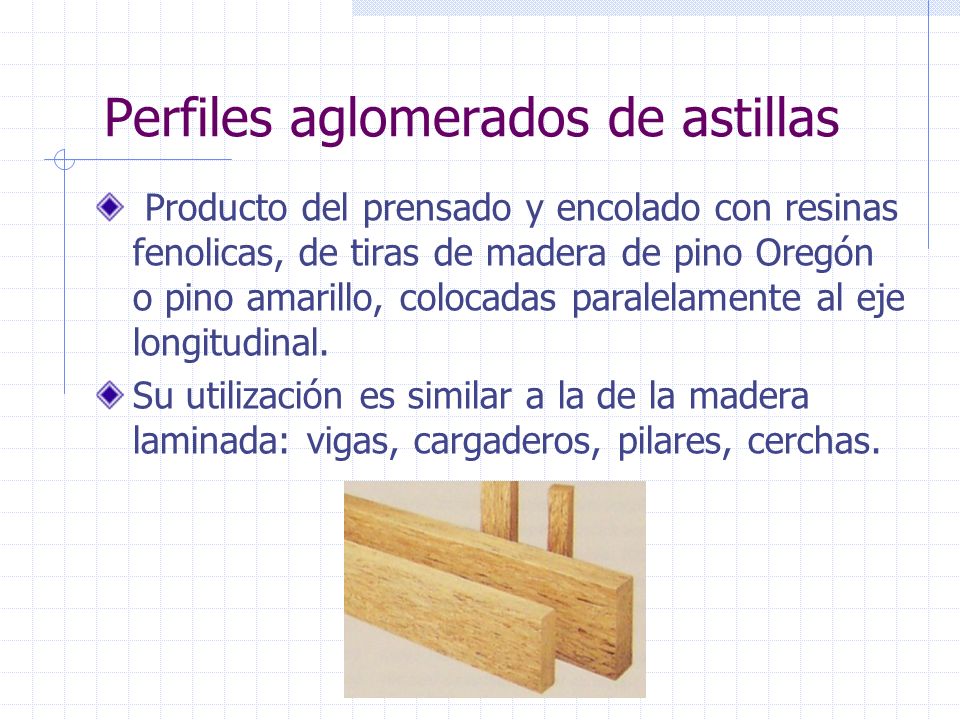 Perfiles aglomerados de astillas

Producto del prensado y encolado con resinas fenolicas, de tiras de madera de pino Oregón o pino amarillo, colocadas paralelamente al eje longitudinal.

Su utilización es similar a la de la madera laminada: vigas, cargaderos, pilares, cerchas.